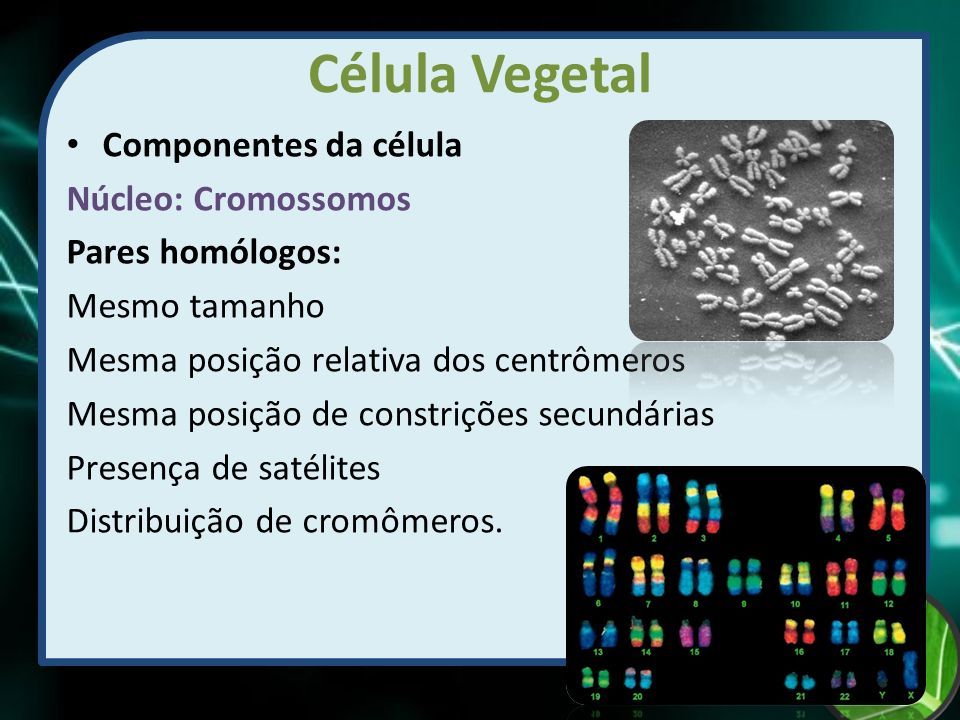 Célula Vegetal

• Componentes da célula

Núcleo: Cromossomos

Pares homólogos:

Mesmo tamanho

Mesma posição relativa dos centrômeros

Mesma posição de constrições secundárias

Presença de satélites

Distribuição de cromômeros.

1 2 3 4 5
6 7 8 9 10 11 12
13 14 15 16 17 18
19 20 21 22 Y X